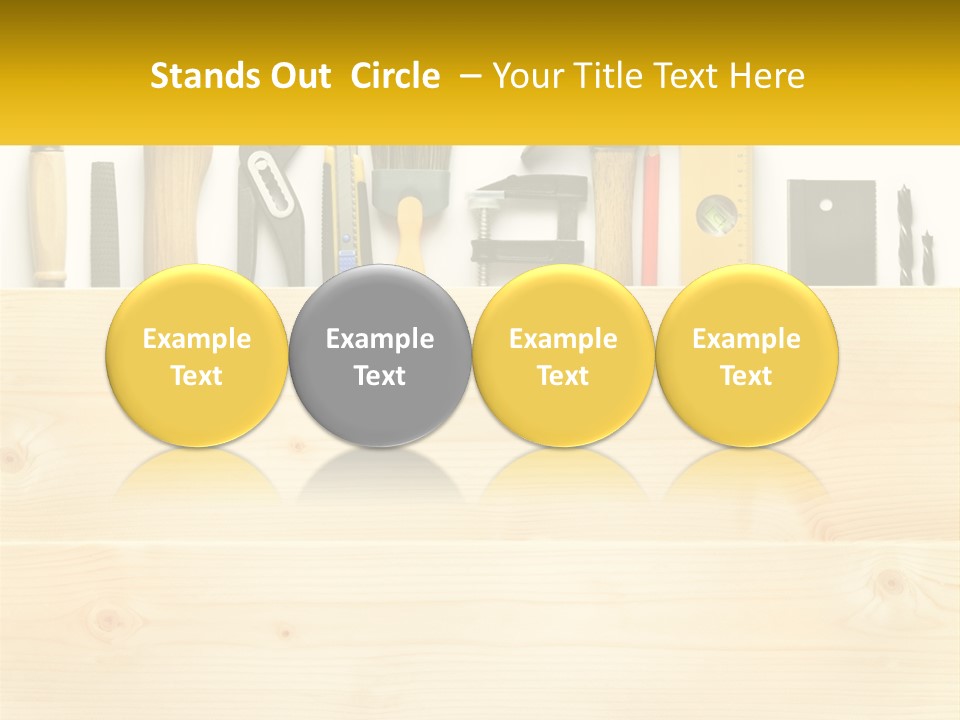 Stands Out Circle – Your Title Text Here

Example Text

Example Text

Example Text

Example Text